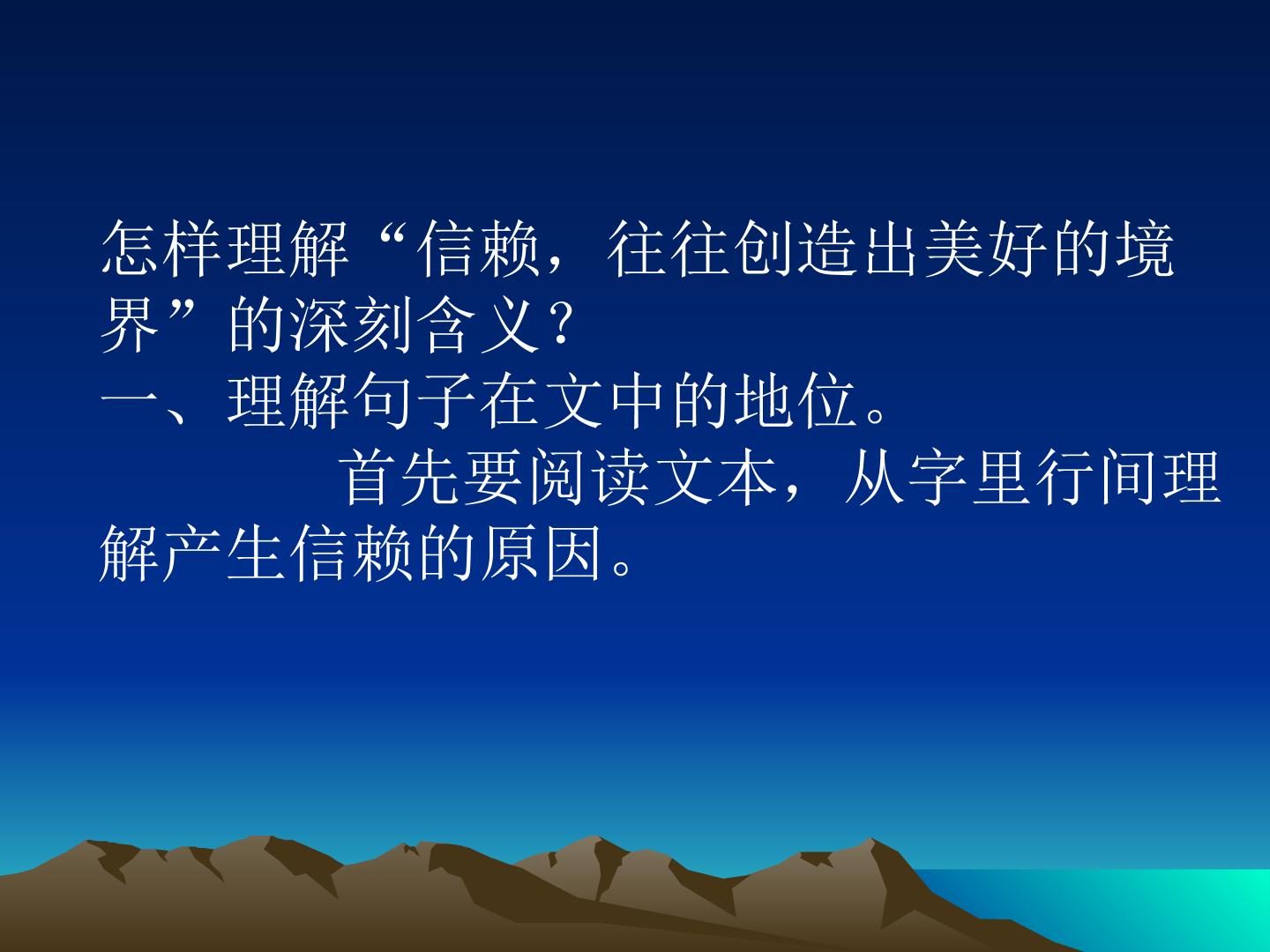 怎样理解“信赖，往往创造出美好的境界”的深刻含义？

一、理解句子在文中的地位。

首先要阅读文本，从字里行间理解产生信赖的原因。